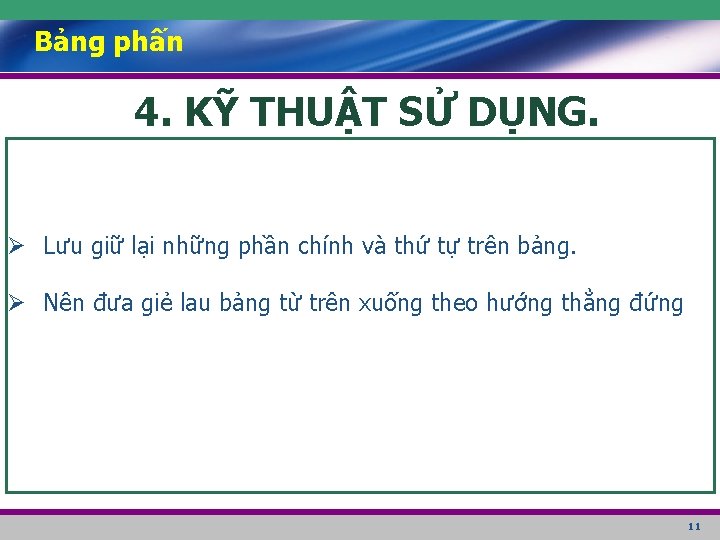 Bảng phấn

4. KỸ THUẬT SỬ DỤNG.

➢ Lưu giữ lại những phần chính và thứ tự trên bảng.

➢ Nên đưa giẻ lau bảng từ trên xuống theo hướng thẳng đứng

11